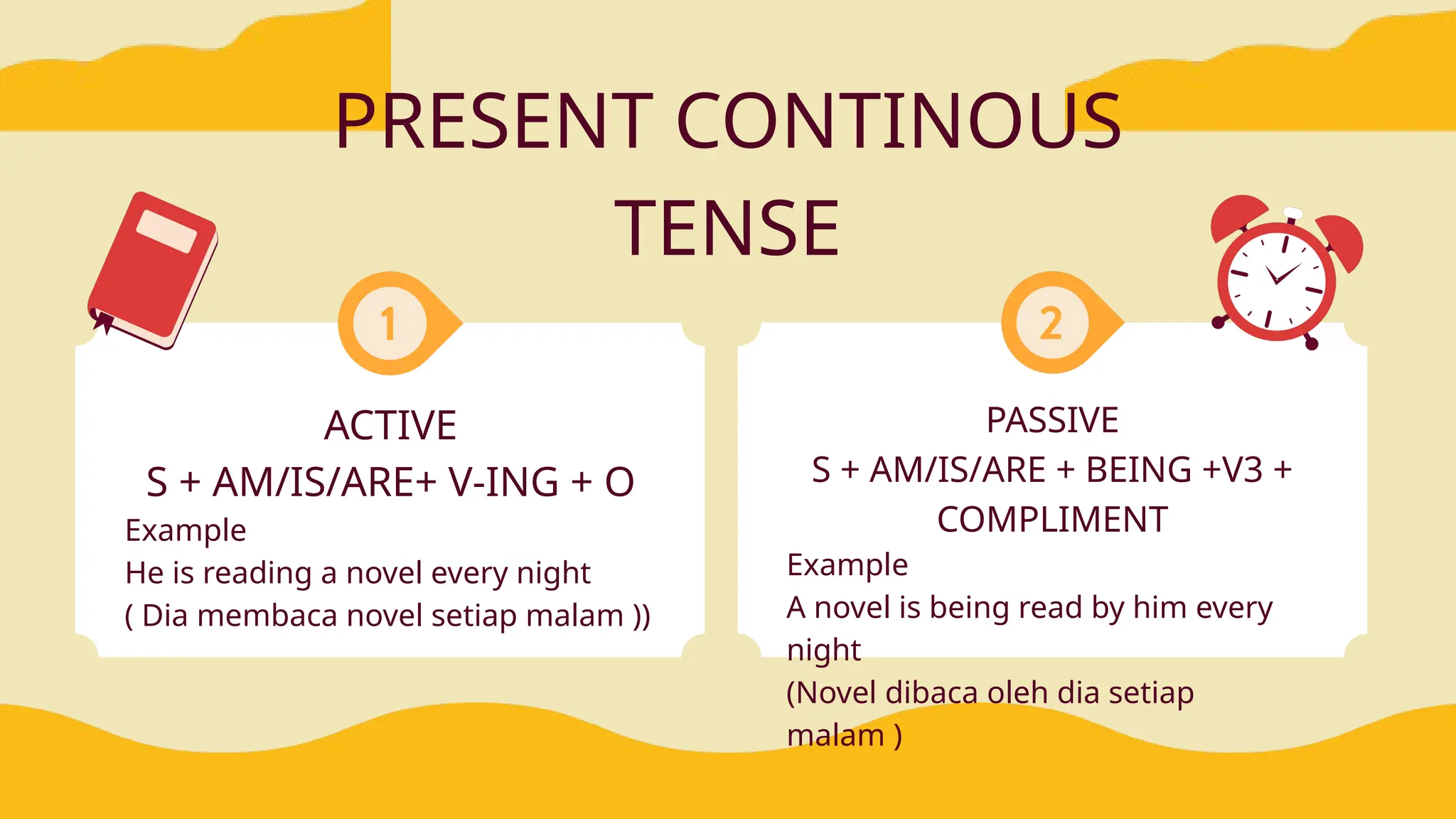 PRESENT CONTINOUS TENSE

1

ACTIVE
S + AM/IS/ARE+ V-ING + O
Example
He is reading a novel every night
( Dia membaca novel setiap malam ))

2

PASSIVE
S + AM/IS/ARE + BEING +V3 + COMPLIMENT
Example
A novel is being read by him every night
(Novel dibaca oleh dia setiap malam )